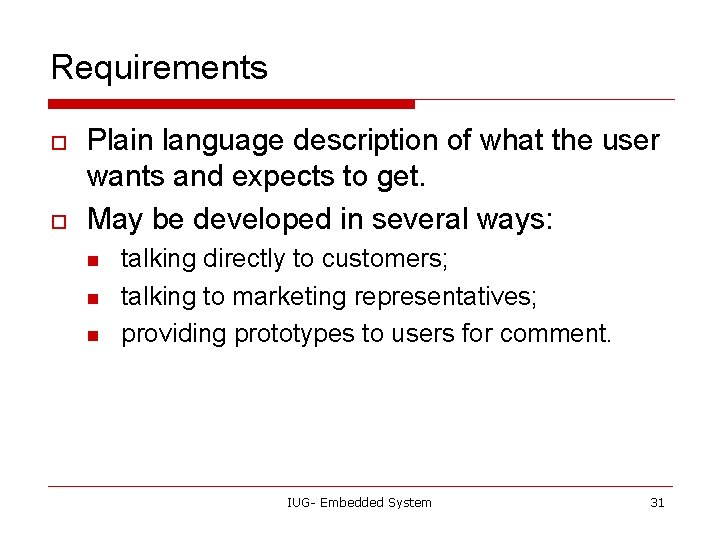 Requirements

Plain language description of what the user wants and expects to get.

May be developed in several ways:

talking directly to customers;

talking to marketing representatives;

providing prototypes to users for comment.

IUG- Embedded System

31